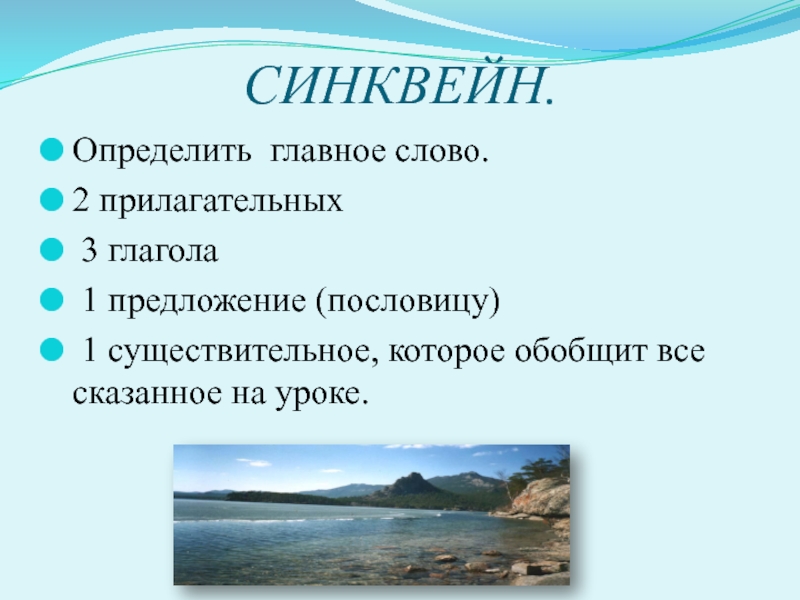 СИНКВЕЙН.

Определить главное слово.

2 прилагательных

3 глагола

1 предложение (пословицу)

1 существительное, которое обобщит все сказанное на уроке.